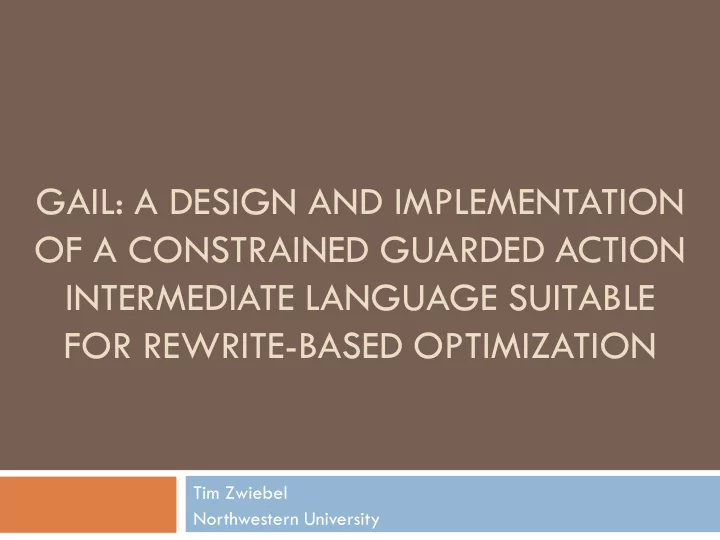 GAIL: A DESIGN AND IMPLEMENTATION OF A CONSTRAINED GUARDED ACTION INTERMEDIATE LANGUAGE SUITABLE FOR REWRITE-BASED OPTIMIZATION

Tim Zwiebel
Northwestern University